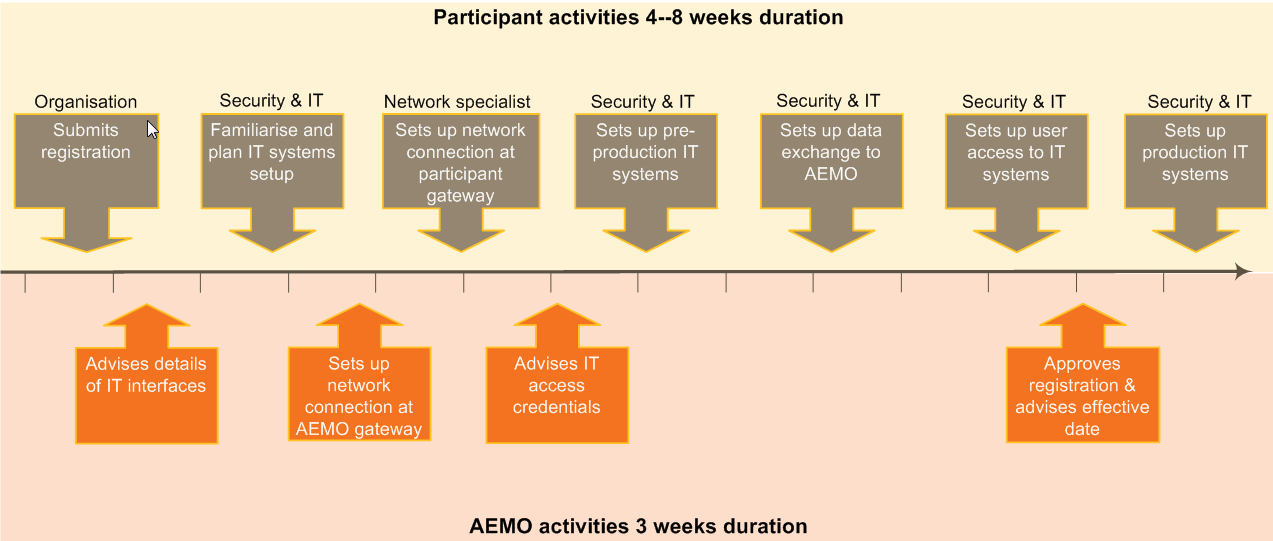 Participant activities 4--8 weeks duration

Organisation
Submits registration

Security & IT
Familiarise and plan IT systems setup

Network specialist
Sets up network connection at participant gateway

Security & IT
Sets up pre-production IT systems

Security & IT
Sets up data exchange to AEMO

Security & IT
Sets up user access to IT systems

Security & IT
Sets up production IT systems

Advises details of IT interfaces

Sets up network connection at AEMO gateway

Advises IT access credentials

Approves registration & advises effective date

AEMO activities 3 weeks duration